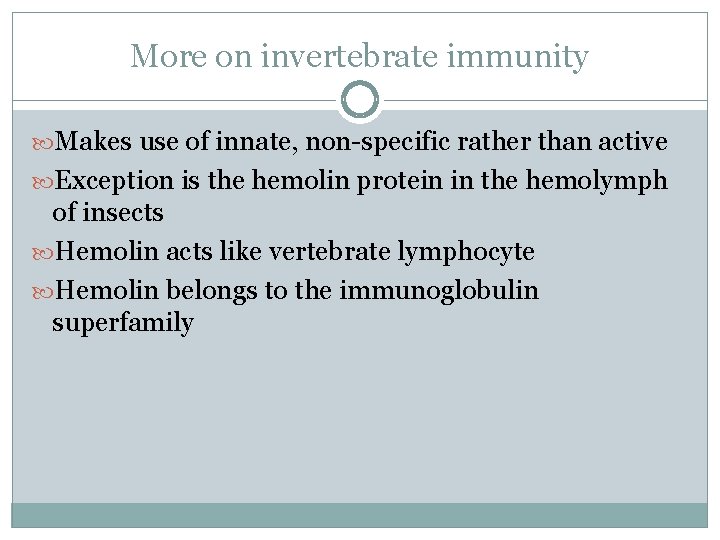 More on invertebrate immunity

Makes use of innate, non-specific rather than active

Exception is the hemolin protein in the hemolymph of insects

Hemolin acts like vertebrate lymphocyte

Hemolin belongs to the immunoglobulin superfamily